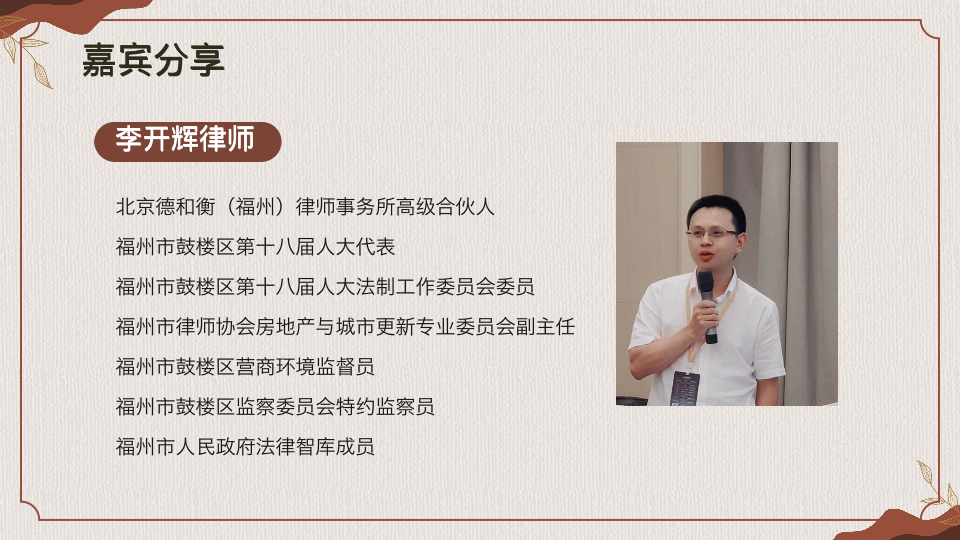 嘉宾分享

李开辉律师

北京德和衡（福州）律师事务所高级合伙人

福州市鼓楼区第十八届人大代表

福州市鼓楼区第十八届人大法制工作委员会委员

福州市律师协会房地产与城市更新专业委员会副主任

福州市鼓楼区营商环境监督员

福州市鼓楼区监察委员会特约监察员

福州市人民政府法律智库成员